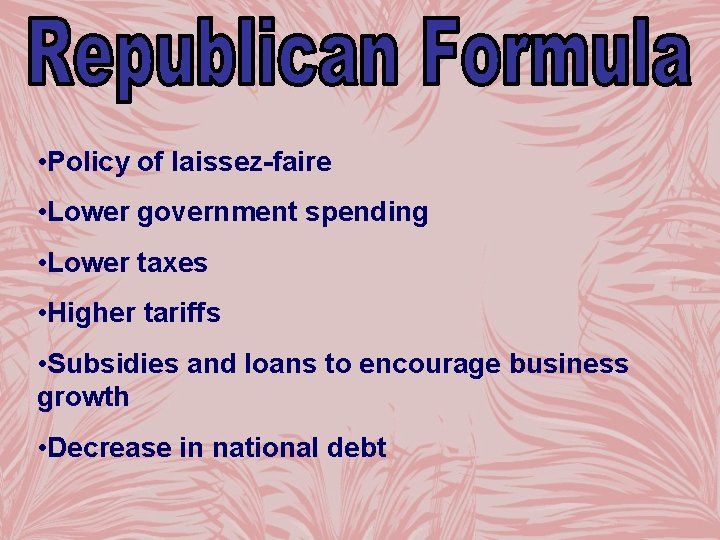 Republican Formula

•Policy of laissez-faire

•Lower government spending

•Lower taxes

•Higher tariffs

•Subsidies and loans to encourage business growth

•Decrease in national debt